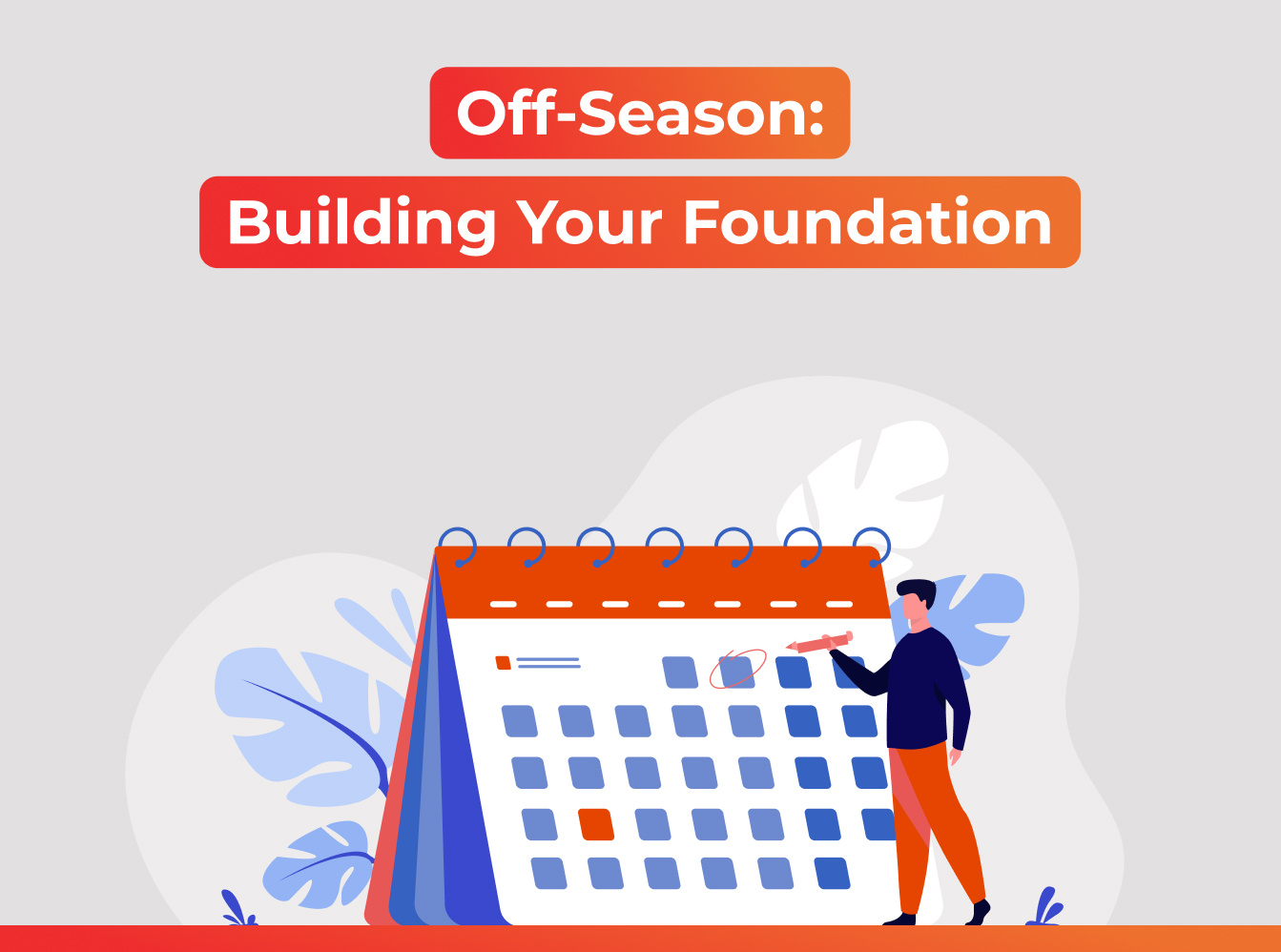 Off-Season:
Building Your Foundation